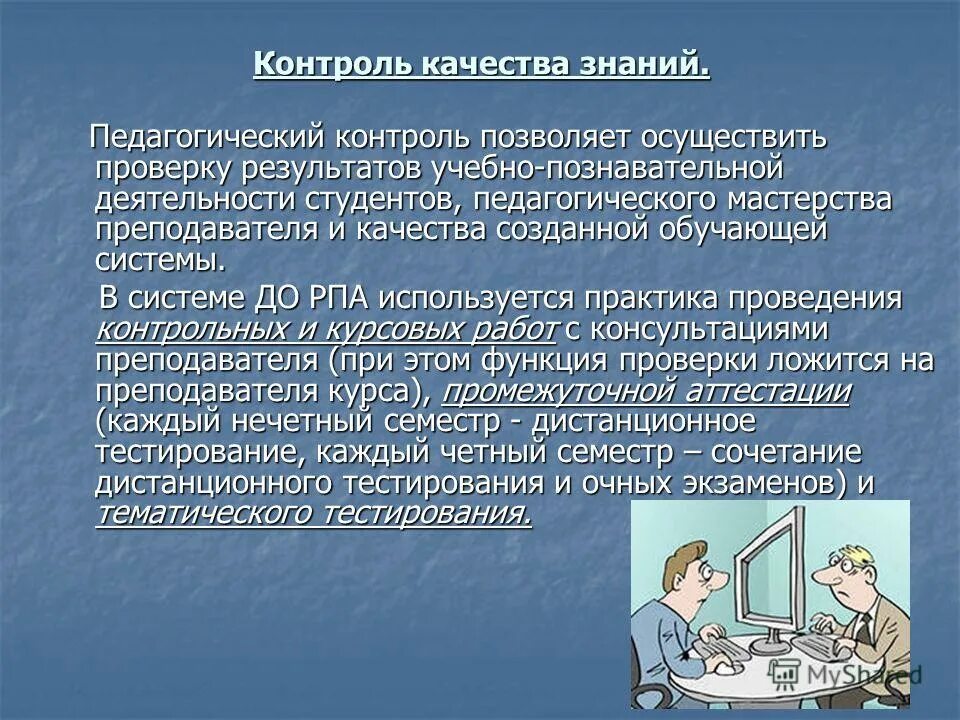 Контроль качества знаний.

Педагогический контроль позволяет осуществить проверку результатов учебно-познавательной деятельности студентов, педагогического мастерства преподавателя и качества созданной обучающей системы.

В системе ДО РПА используется практика проведения контрольных и курсовых работ с консультациями преподавателя (при этом функция проверки ложится на преподавателя курса), промежуточной аттестации (каждый нечетный семестр - дистанционное тестирование, каждый четный семестр – сочетание дистанционного тестирования и очных экзаменов) и тематического тестирования.

MyShared